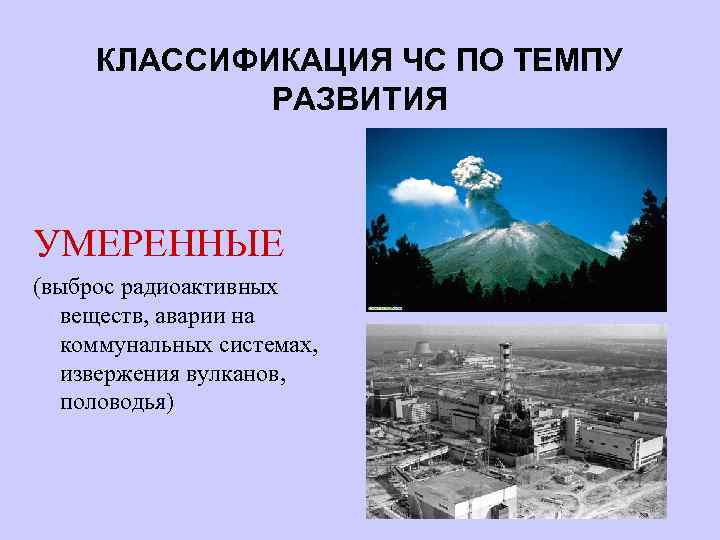 КЛАССИФИКАЦИЯ ЧС ПО ТЕМПУ РАЗВИТИЯ

УМЕРЕННЫЕ

(выброс радиоактивных веществ, аварии на коммунальных системах, извержения вулканов, половодья)